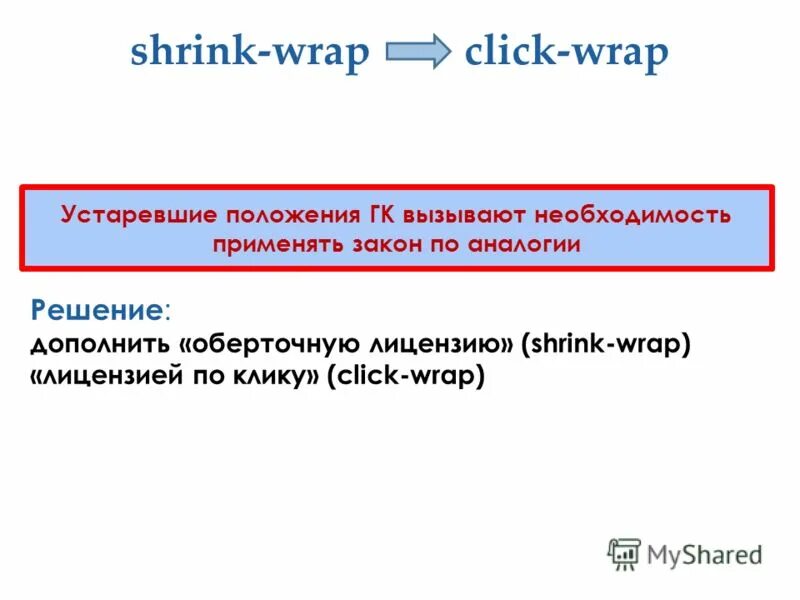 shrink-wrap click-wrap

Устаревшие положения ГК вызывают необходимость применять закон по аналогии

Решение:
дополнить «оберточную лицензию» (shrink-wrap) «лицензией по клику» (click-wrap)

MyShared